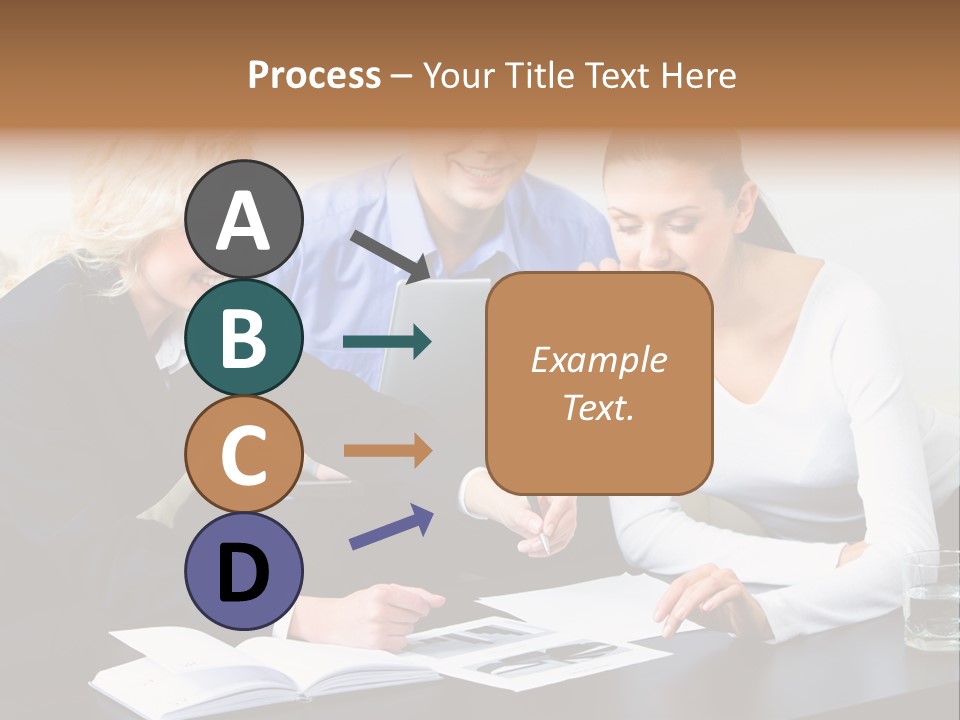 Process – Your Title Text Here

A

B

C

D

Example Text.